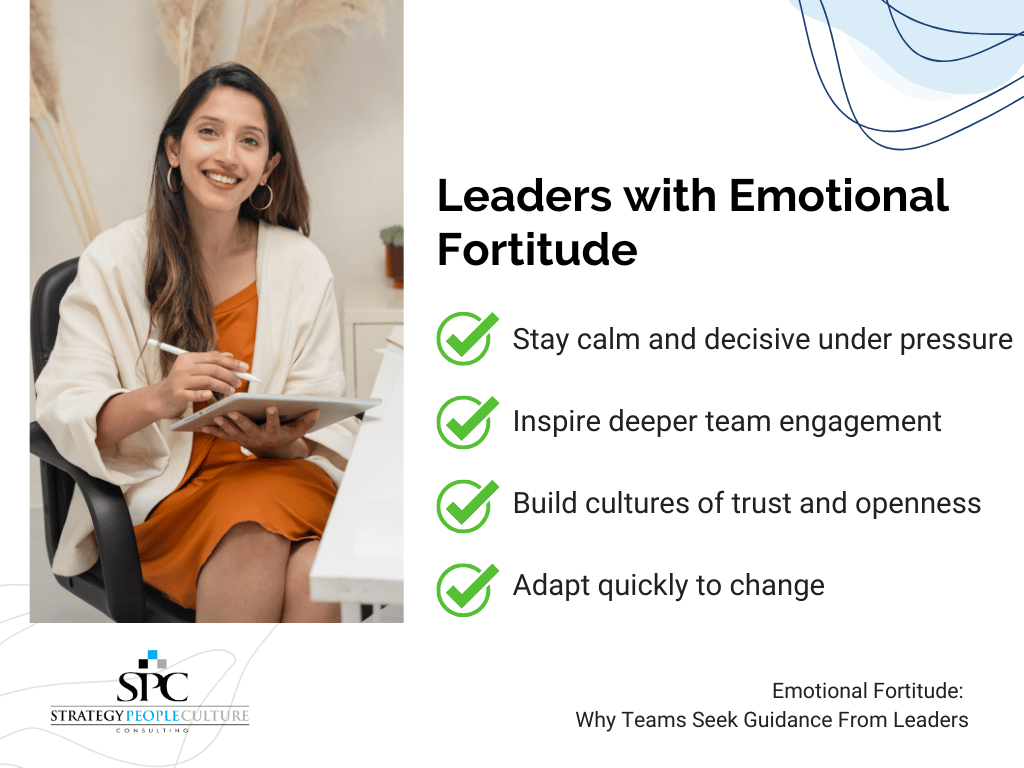 Leaders with Emotional Fortitude

Stay calm and decisive under pressure

Inspire deeper team engagement

Build cultures of trust and openness

Adapt quickly to change

SPC
STRATEGY PEOPLE CULTURE
CONSULTING

Emotional Fortitude:
Why Teams Seek Guidance From Leaders